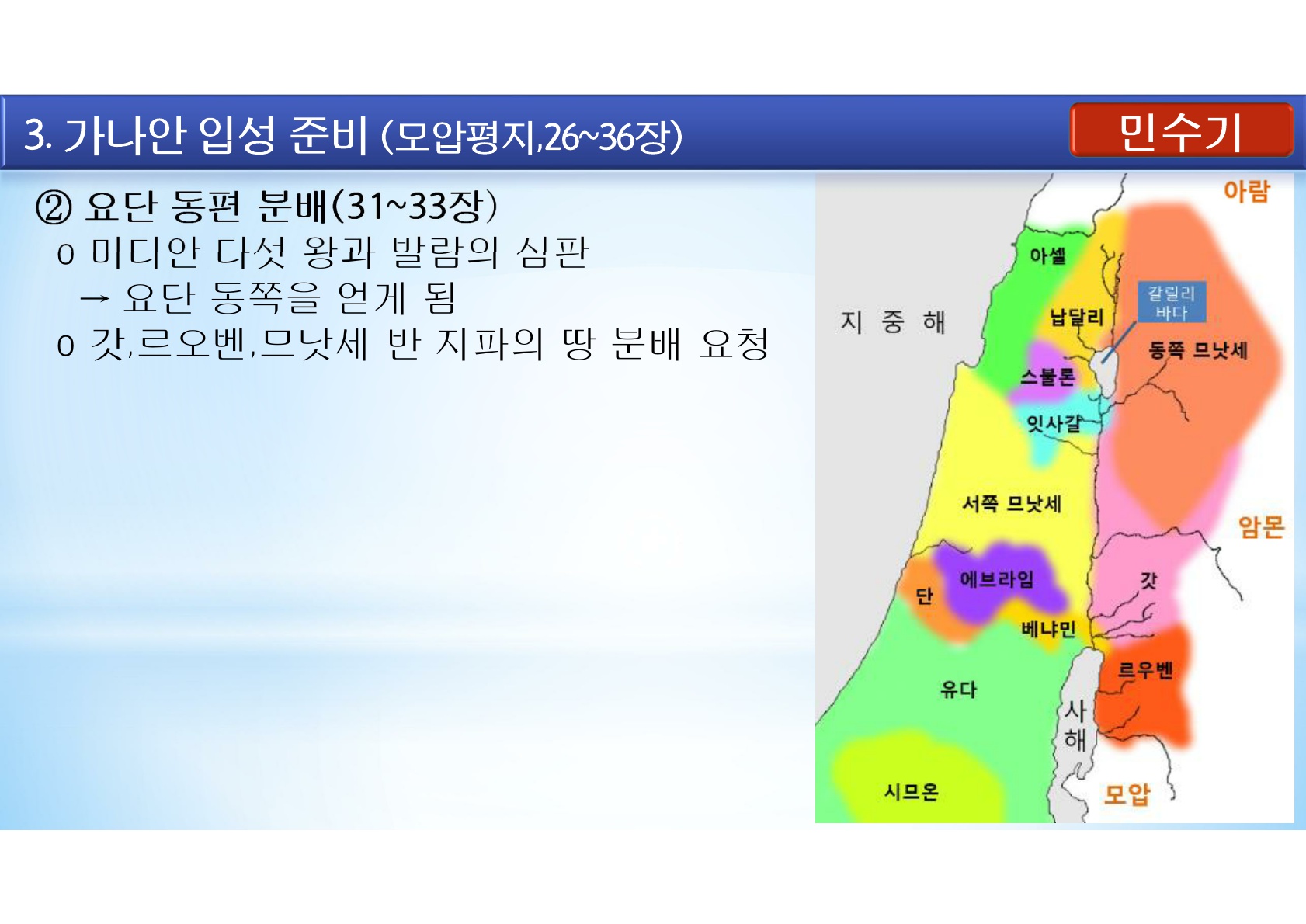 3. 가나안 입성 준비 (모압평지,26~36장)

민수기

② 요단 동편 분배(31~33장)
o 미디안 다섯 왕과 발람의 심판
→ 요단 동쪽을 얻게 됨
o 갓,르오벤,므낫세 반 지파의 땅 분배 요청

아람
아셀
갈릴리 바다
지 중 해
납달리
동쪽 므낫세
스불론
잇사갈
서쪽 므낫세
암몬
에브라임
갓
단
베냐민
르우벤
유다
사해
시므온
모압